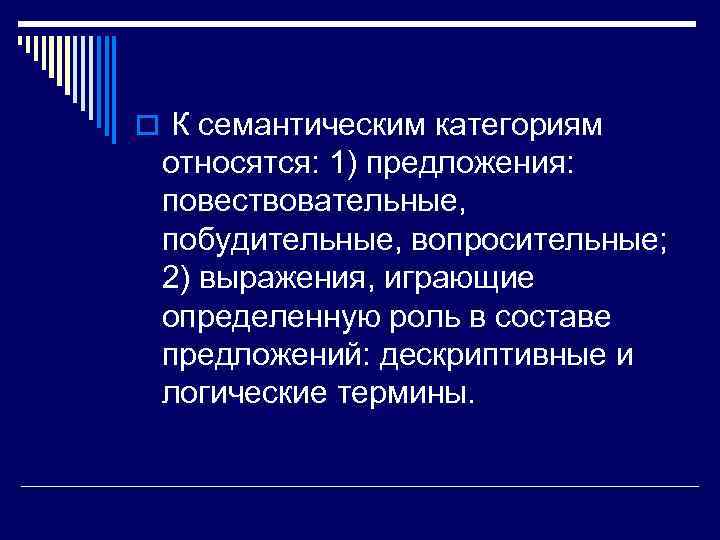 К семантическим категориям относятся: 1) предложения: повествовательные, побудительные, вопросительные; 2) выражения, играющие определенную роль в составе предложений: дескриптивные и логические термины.